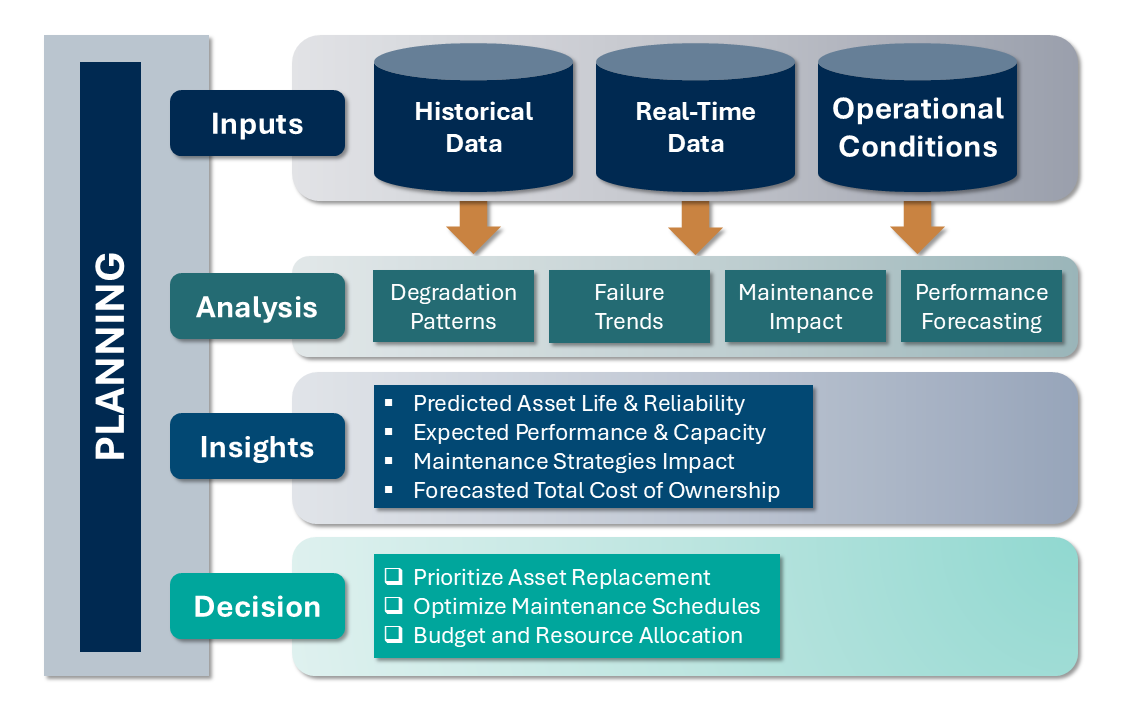 PLANNING

Inputs

Historical Data

Real-Time Data

Operational Conditions

Analysis

Degradation Patterns

Failure Trends

Maintenance Impact

Performance Forecasting

Insights

▪ Predicted Asset Life & Reliability
▪ Expected Performance & Capacity
▪ Maintenance Strategies Impact
▪ Forecasted Total Cost of Ownership

Decision

❑ Prioritize Asset Replacement
❑ Optimize Maintenance Schedules
❑ Budget and Resource Allocation